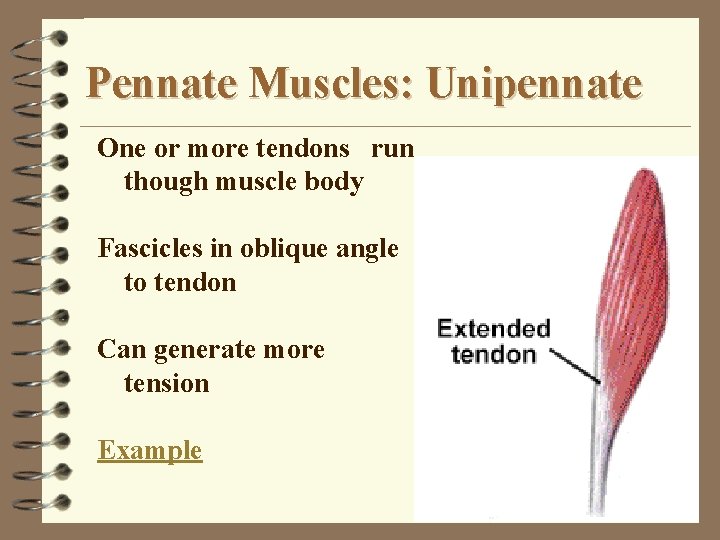 Pennate Muscles: Unipennate

One or more tendons run though muscle body

Fascicles in oblique angle to tendon

Can generate more tension

Example

Extended tendon